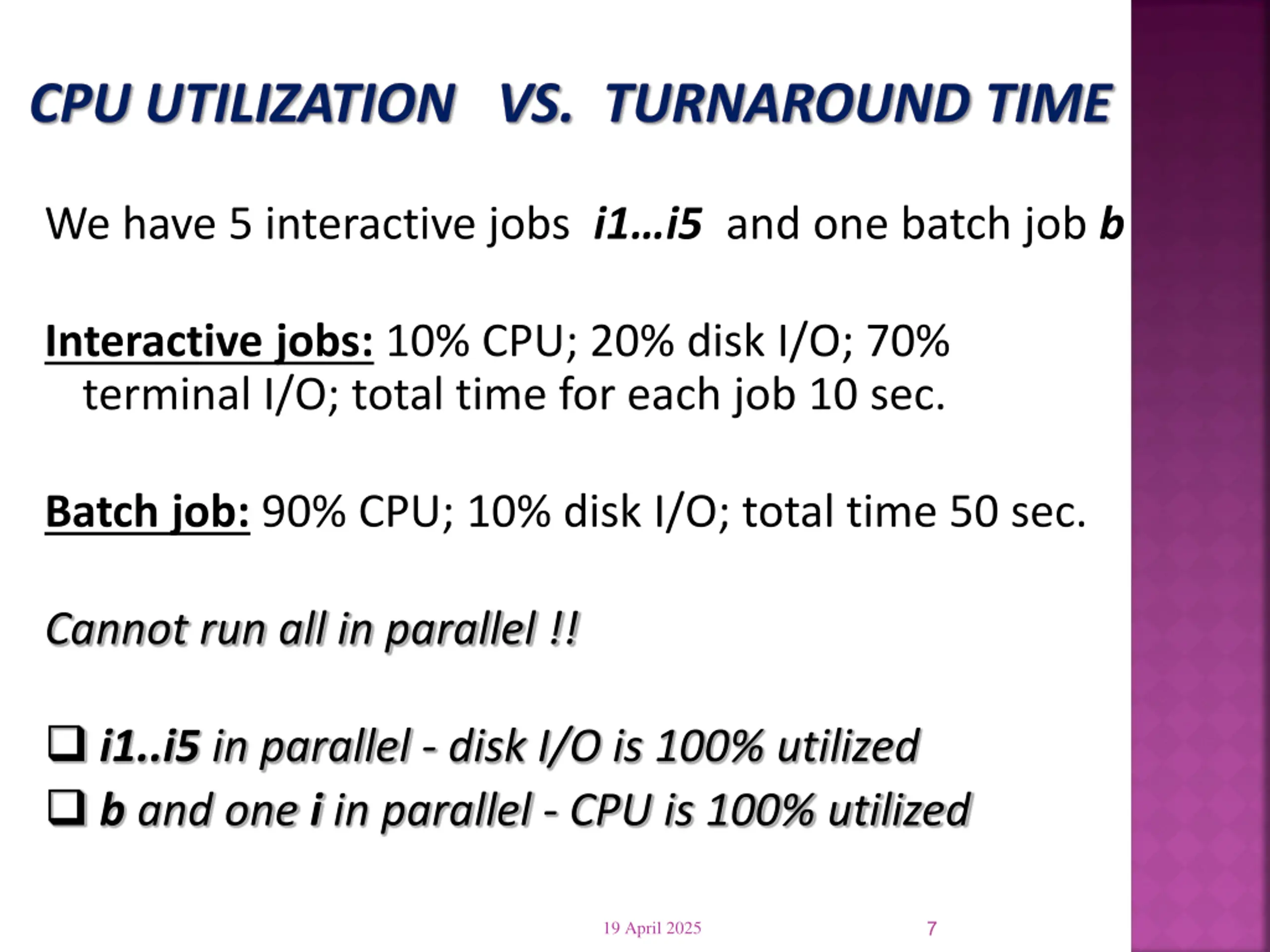 CPU UTILIZATION VS. TURNAROUND TIME

We have 5 interactive jobs i1…i5 and one batch job b

Interactive jobs: 10% CPU; 20% disk I/O; 70% terminal I/O; total time for each job 10 sec.

Batch job: 90% CPU; 10% disk I/O; total time 50 sec.

Cannot run all in parallel !!

❑ i1..i5 in parallel - disk I/O is 100% utilized
❑ b and one i in parallel - CPU is 100% utilized

19 April 2025 7